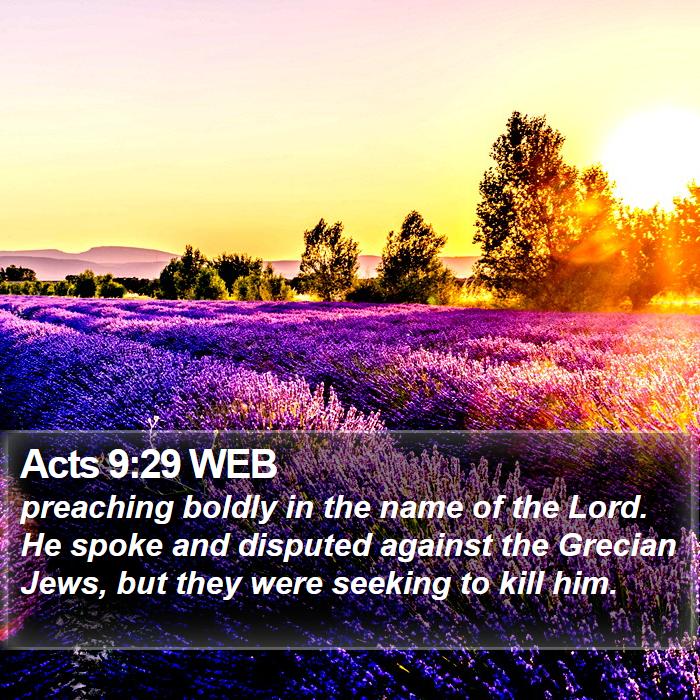 Acts 9:29 WEB

preaching boldly in the name of the Lord. He spoke and disputed against the Grecian Jews, but they were seeking to kill him.